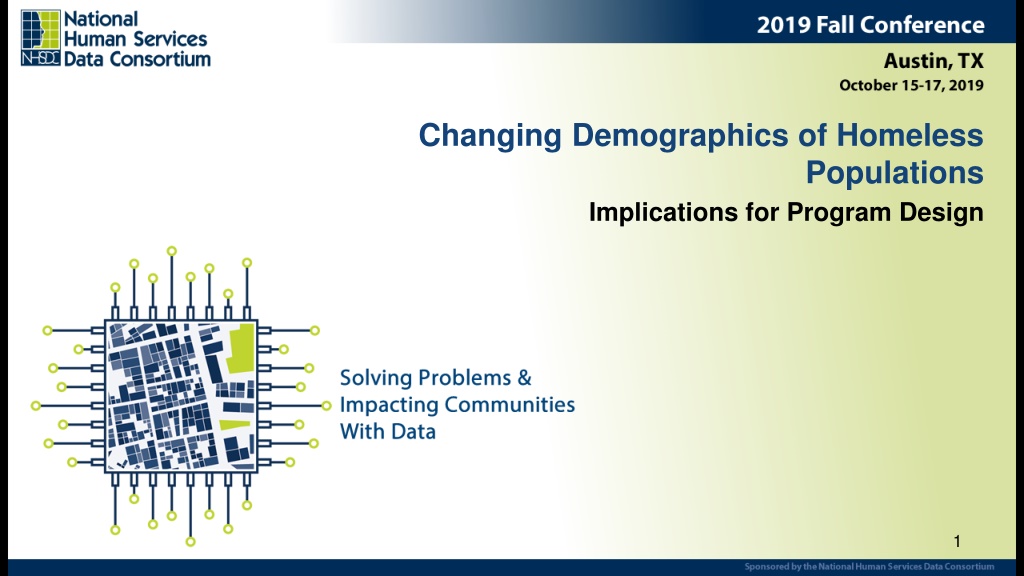 NHSDC National Human Services Data Consortium

2019 Fall Conference
Austin, TX
October 15-17, 2019

Changing Demographics of Homeless Populations
Implications for Program Design

Solving Problems & Impacting Communities With Data

1

Sponsored by the National Human Services Data Consortium